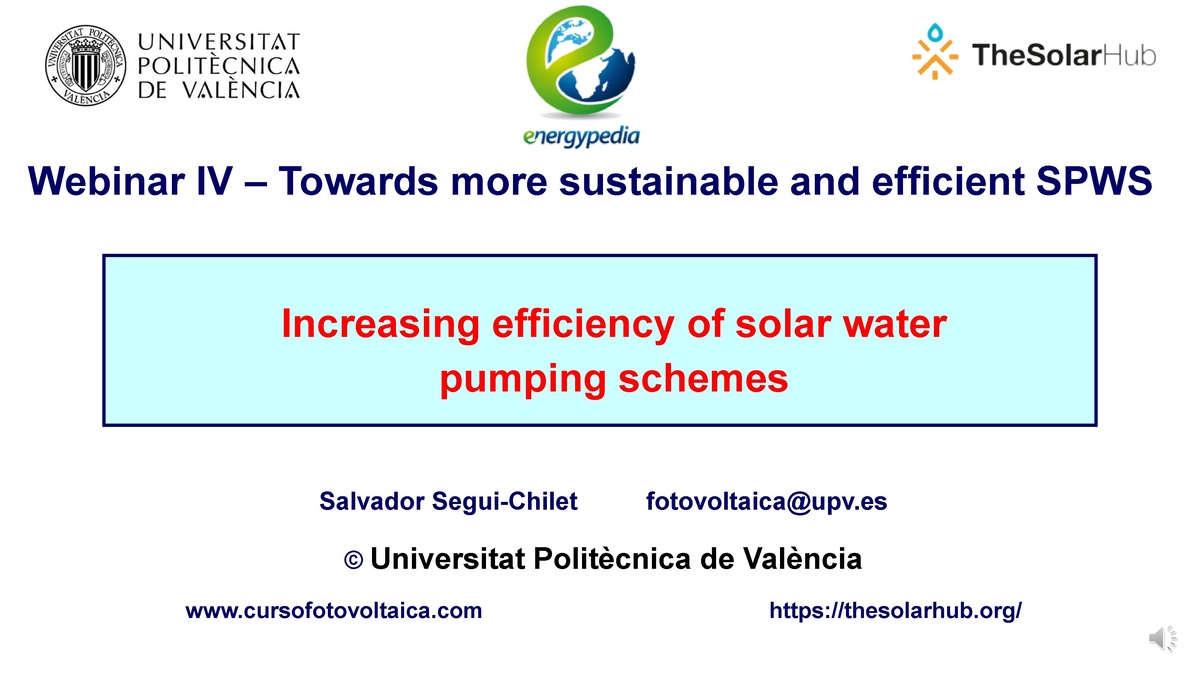 UNIVERSITAT POLITÈCNICA DE VALÈNCIA

energypedia

TheSolarHub

Webinar IV – Towards more sustainable and efficient SPWS

Increasing efficiency of solar water pumping schemes

Salvador Segui-Chilet fotovoltaica@upv.es

© Universitat Politècnica de València

www.cursofotovoltaica.com https://thesolarhub.org/